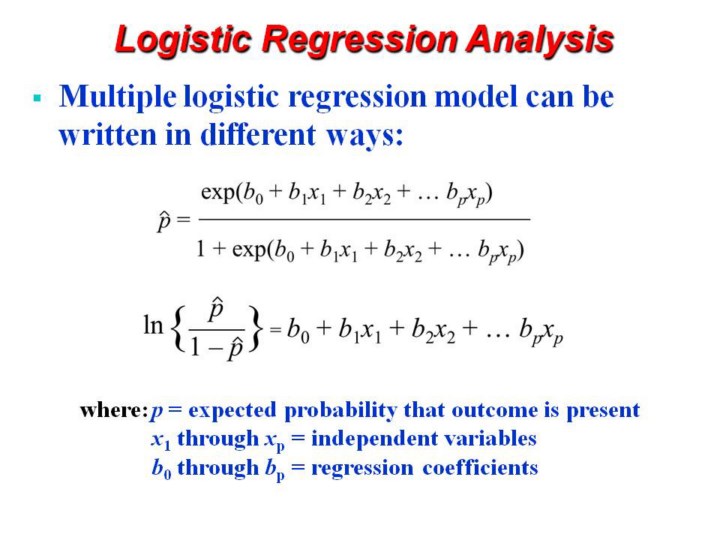 Logistic Regression Analysis

▪ Multiple logistic regression model can be written in different ways:

$\hat{p} = \frac{\exp(b_0 + b_1x_1 + b_2x_2 + \dots b_px_p)}{1 + \exp(b_0 + b_1x_1 + b_2x_2 + \dots b_px_p)}$

$\ln\left\{\frac{\hat{p}}{1-\hat{p}}\right\} = b_0 + b_1x_1 + b_2x_2 + \dots b_px_p$

where: $p$ = expected probability that outcome is present
$x_1$ through $x_p$ = independent variables
$b_0$ through $b_p$ = regression coefficients